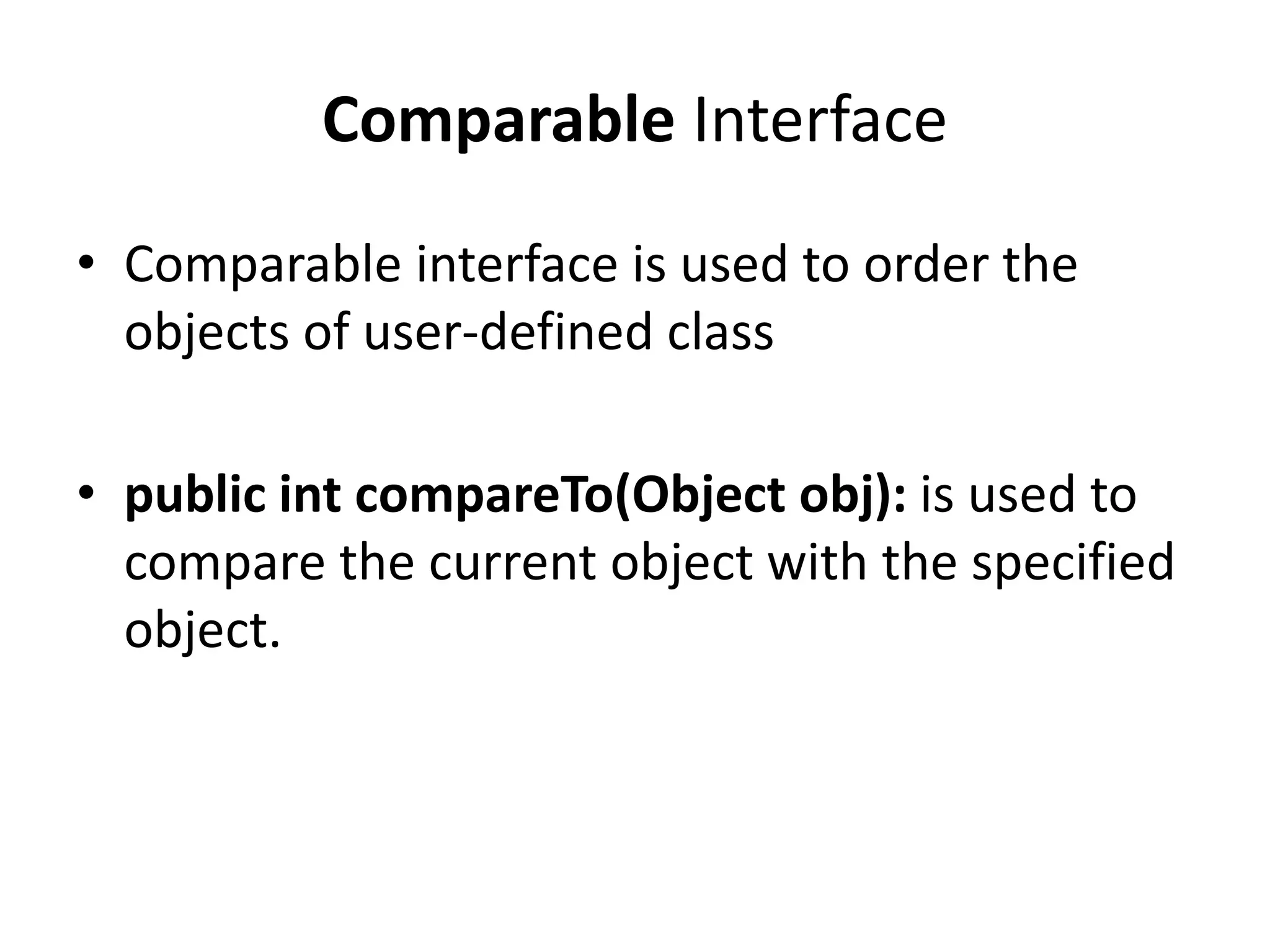 Comparable Interface

• Comparable interface is used to order the objects of user-defined class

• public int compareTo(Object obj): is used to compare the current object with the specified object.